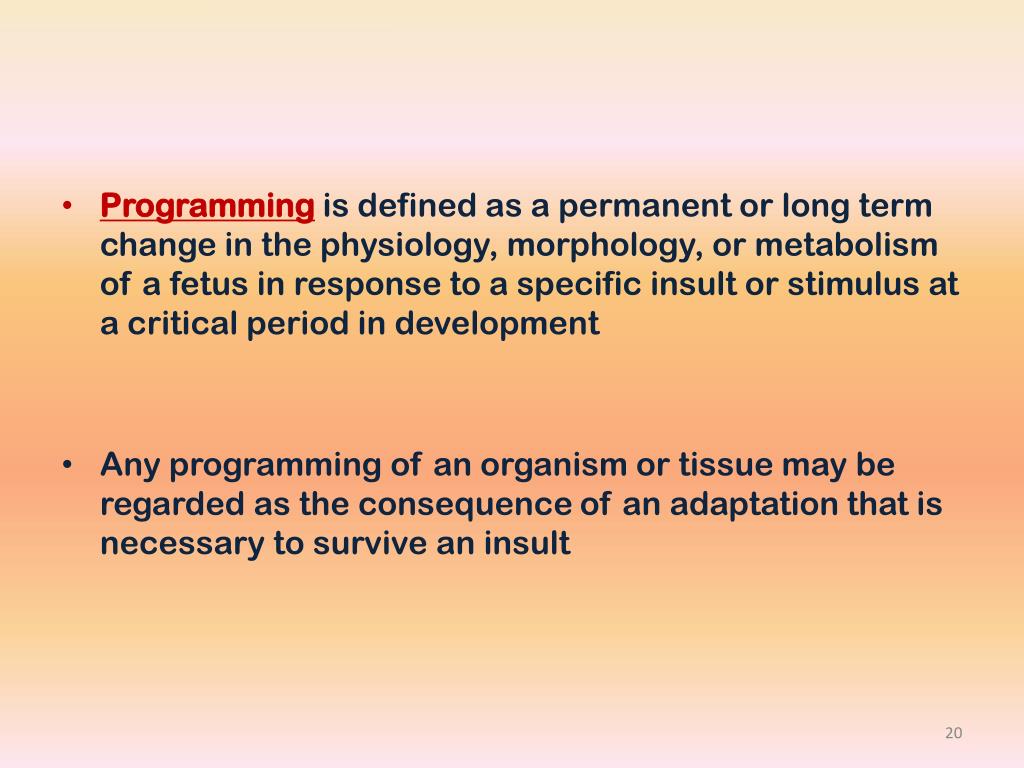 • Programming is defined as a permanent or long term change in the physiology, morphology, or metabolism of a fetus in response to a specific insult or stimulus at a critical period in development

• Any programming of an organism or tissue may be regarded as the consequence of an adaptation that is necessary to survive an insult

20